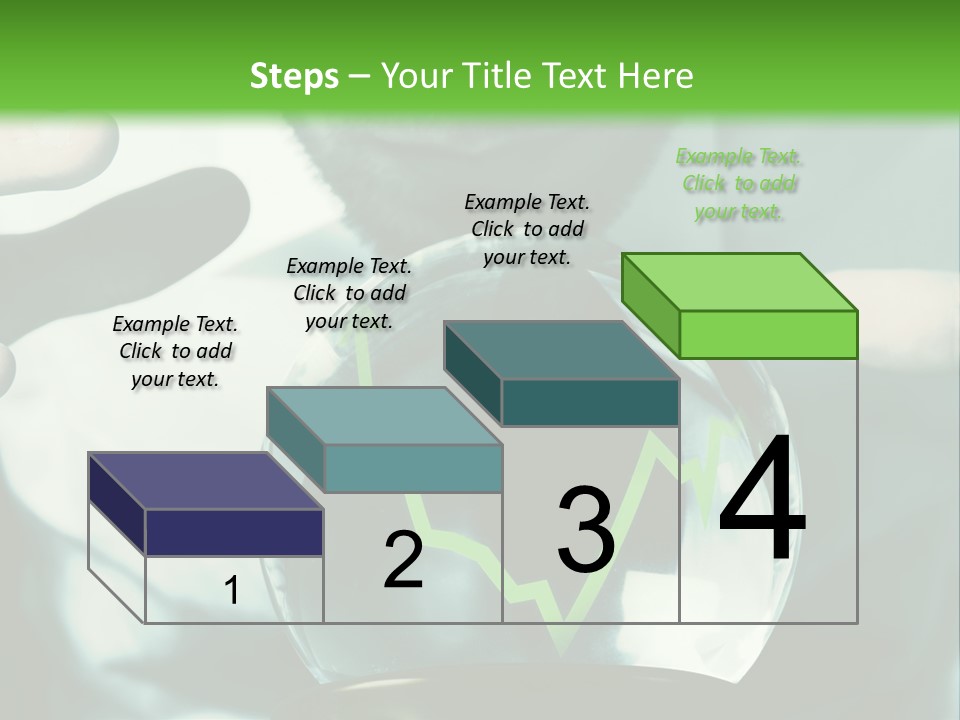 Steps – Your Title Text Here

Example Text. Click to add your text.

Example Text. Click to add your text.

Example Text. Click to add your text.

Example Text. Click to add your text.

1

2

3

4